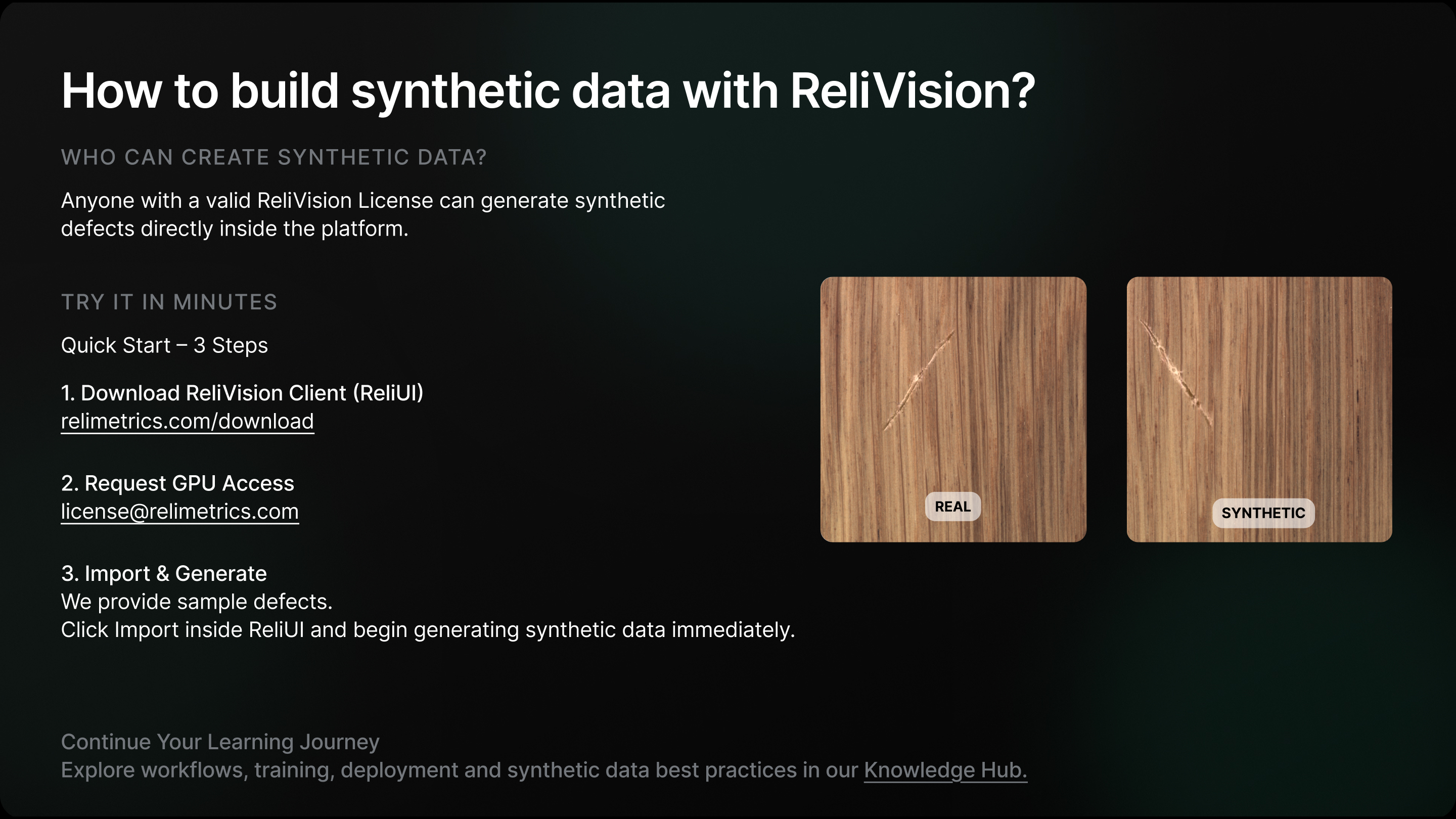 How to build synthetic data with ReliVision?

WHO CAN CREATE SYNTHETIC DATA?

Anyone with a valid ReliVision License can generate synthetic defects directly inside the platform.

TRY IT IN MINUTES

Quick Start – 3 Steps

1. Download ReliVision Client (ReliUI)
relimetrics.com/download

2. Request GPU Access
license@relimetrics.com

3. Import & Generate
We provide sample defects.
Click Import inside ReliUI and begin generating synthetic data immediately.

REAL

SYNTHETIC

Continue Your Learning Journey
Explore workflows, training, deployment and synthetic data best practices in our Knowledge Hub.